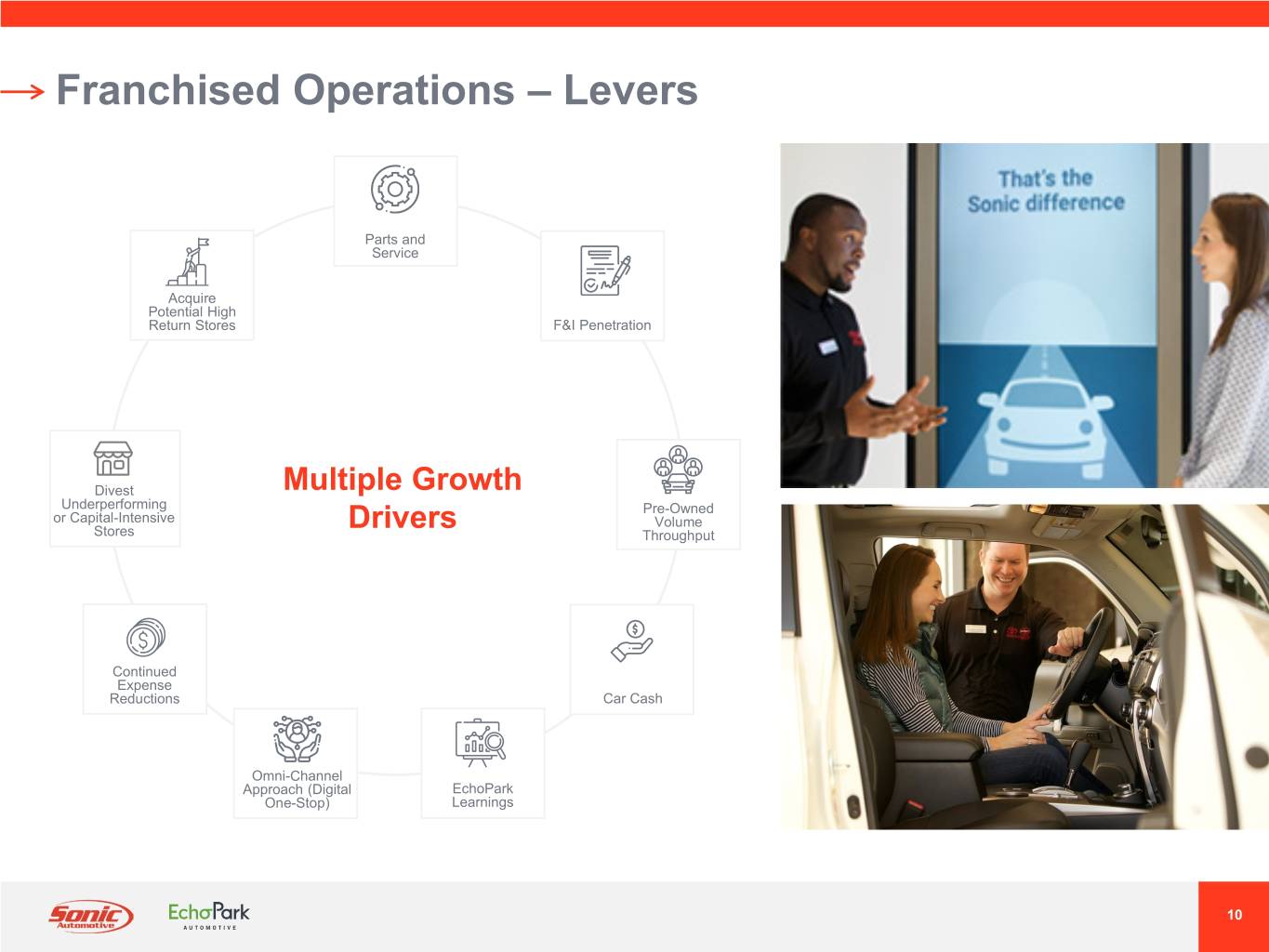 Franchised Operations – Levers

Parts and Service

F&I Penetration

Pre-Owned Volume Throughput

Car Cash

EchoPark Learnings

Omni-Channel Approach (Digital One-Stop)

Continued Expense Reductions

Divest Underperforming or Capital-Intensive Stores

Acquire Potential High Return Stores

Multiple Growth Drivers

That's the Sonic difference

Sonic Automotive

EchoPark AUTOMOTIVE

10